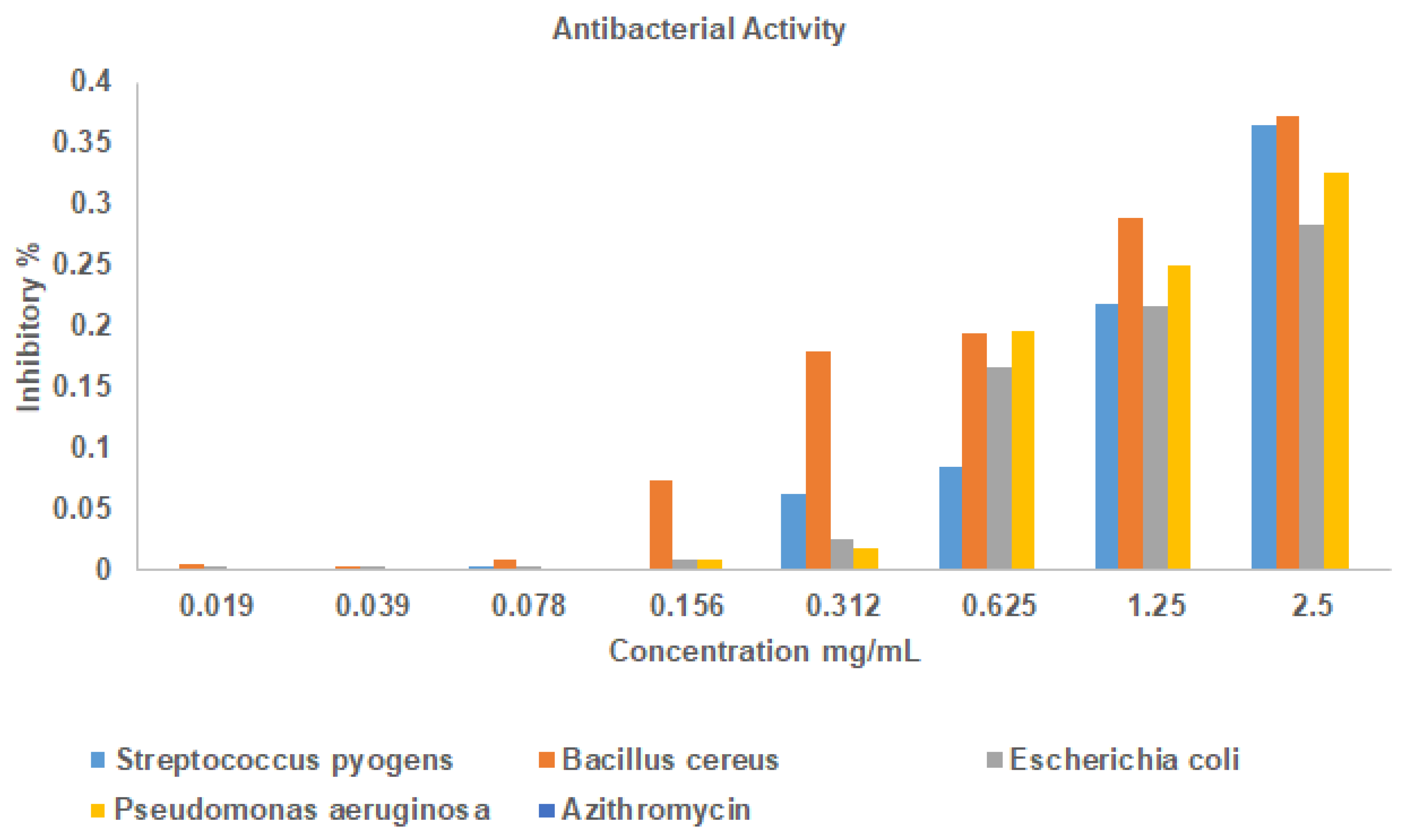 Antibacterial Activity

Inhibitory %

0.4
0.35
0.3
0.25
0.2
0.15
0.1
0.05
0

0.019 0.039 0.078 0.156 0.312 0.625 1.25 2.5

Concentration mg/mL

Streptococcus pyogens
Bacillus cereus
Escherichia coli
Pseudomonas aeruginosa
Azithromycin